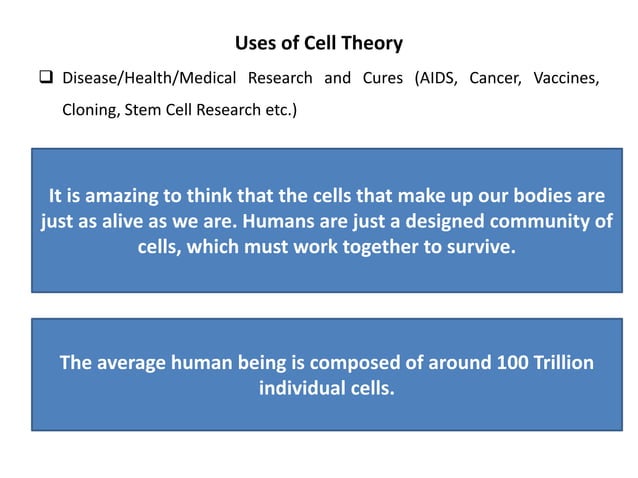 Uses of Cell Theory

❑ Disease/Health/Medical Research and Cures (AIDS, Cancer, Vaccines, Cloning, Stem Cell Research etc.)

It is amazing to think that the cells that make up our bodies are just as alive as we are. Humans are just a designed community of cells, which must work together to survive.

The average human being is composed of around 100 Trillion individual cells.